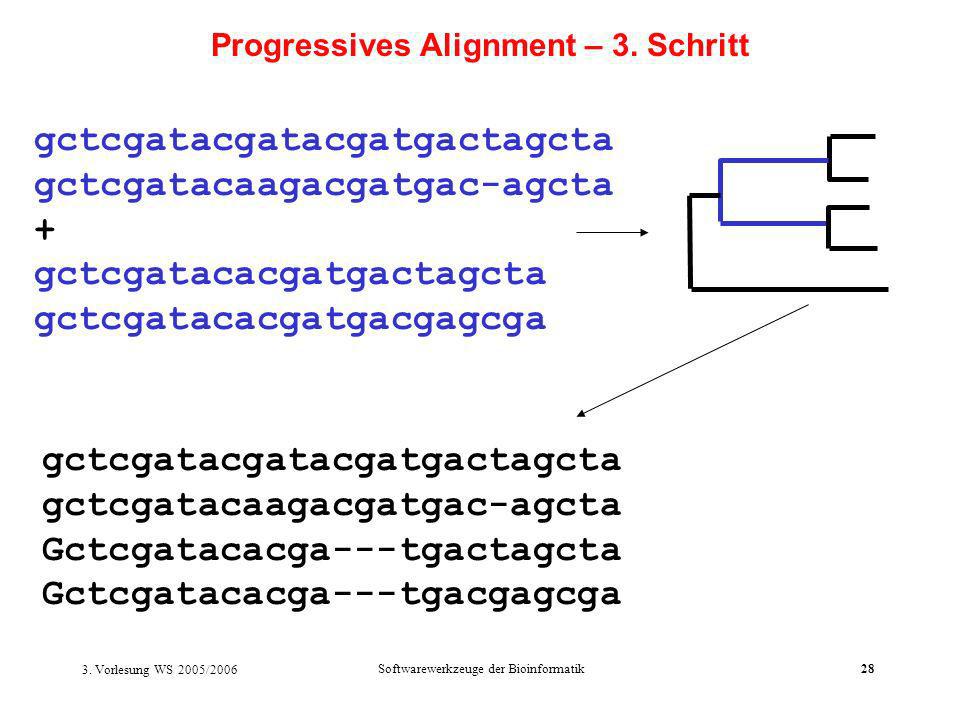 Progressives Alignment – 3. Schritt

gctcgatacgatacgatgactagcta
gctcgatacaagacgatgac-agcta
+
gctcgatacacgatgactagcta
gctcgatacacgatgacgagcga

gctcgatacgatacgatgactagcta
gctcgatacaagacgatgac-agcta
Gctcgatacacga---tgactagcta
Gctcgatacacga---tgacgagcga

3. Vorlesung WS 2005/2006

Softwarewerkzeuge der Bioinformatik

28